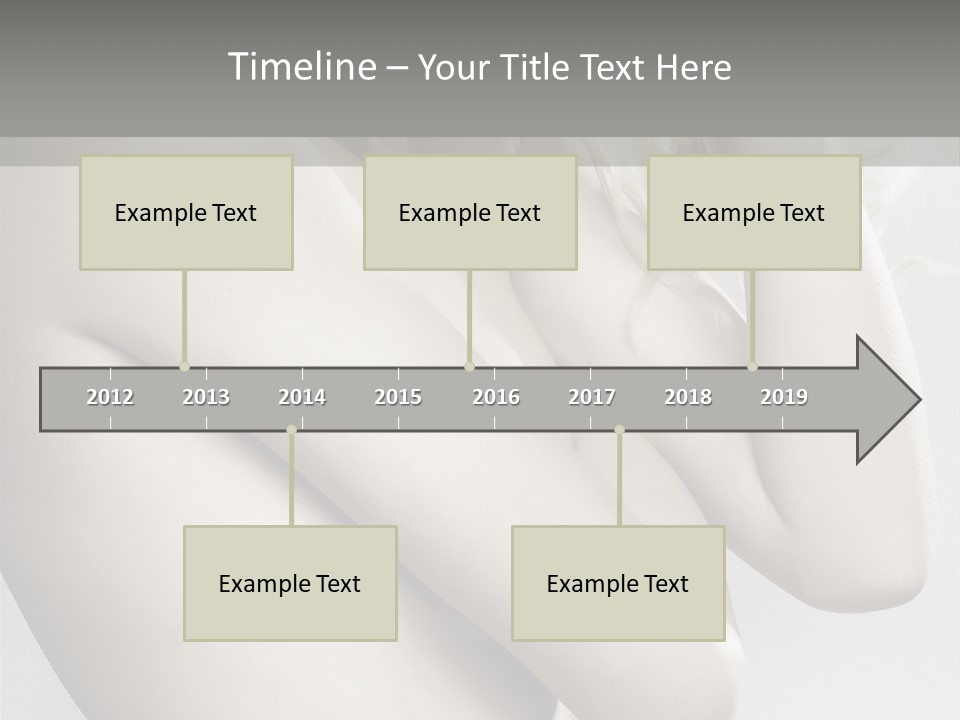 Timeline – Your Title Text Here

Example Text

Example Text

Example Text

2012 2013 2014 2015 2016 2017 2018 2019

Example Text

Example Text